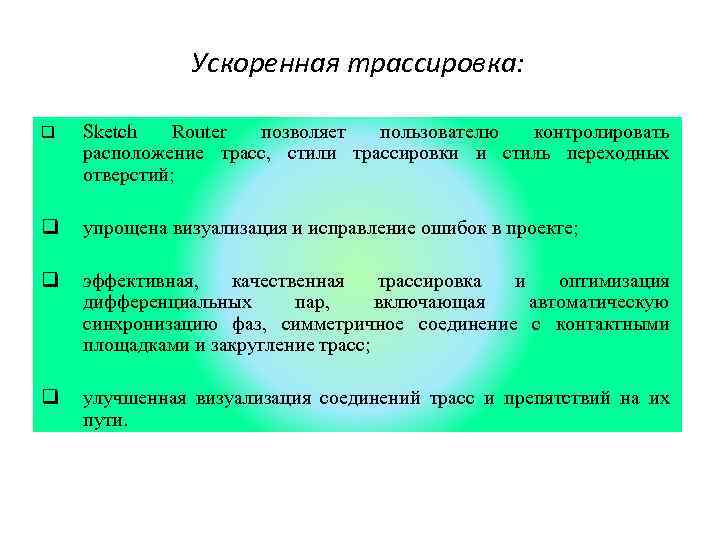 Ускоренная трассировка:

❑ Sketch Router позволяет пользователю контролировать расположение трасс, стили трассировки и стиль переходных отверстий;

❑ упрощена визуализация и исправление ошибок в проекте;

❑ эффективная, качественная трассировка и оптимизация дифференциальных пар, включающая автоматическую синхронизацию фаз, симметричное соединение с контактными площадками и закругление трасс;

❑ улучшенная визуализация соединений трасс и препятствий на их пути.